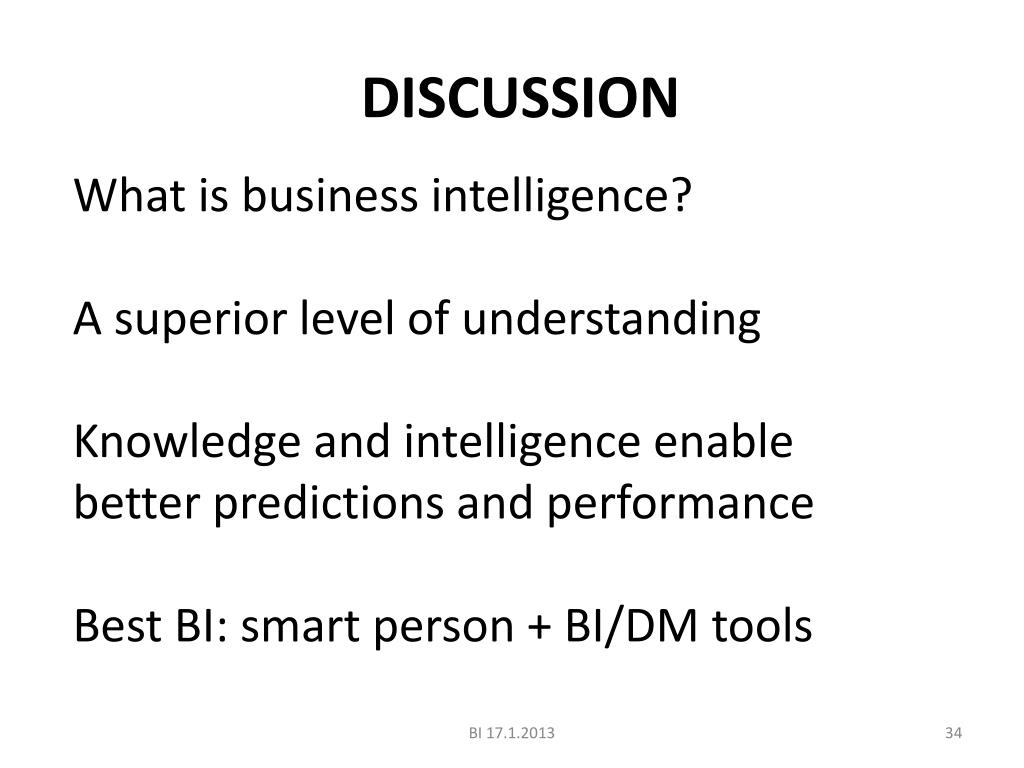 DISCUSSION

What is business intelligence?

A superior level of understanding

Knowledge and intelligence enable better predictions and performance

Best BI: smart person + BI/DM tools

BI 17.1.2013

34